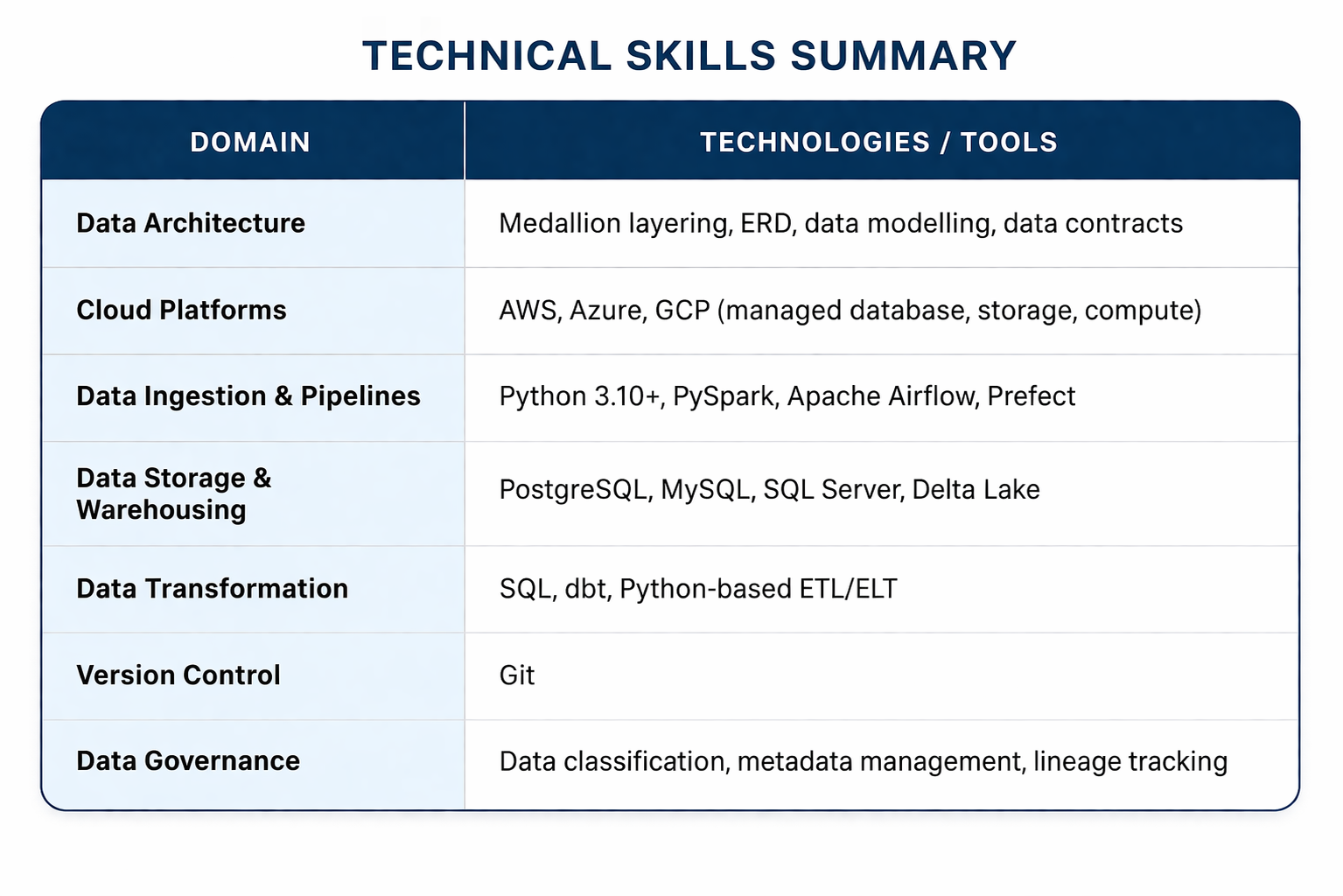 TECHNICAL SKILLS SUMMARY

| DOMAIN | TECHNOLOGIES / TOOLS |
|---|---|
| Data Architecture | Medallion layering, ERD, data modelling, data contracts |
| Cloud Platforms | AWS, Azure, GCP (managed database, storage, compute) |
| Data Ingestion & Pipelines | Python 3.10+, PySpark, Apache Airflow, Prefect |
| Data Storage & Warehousing | PostgreSQL, MySQL, SQL Server, Delta Lake |
| Data Transformation | SQL, dbt, Python-based ETL/ELT |
| Version Control | Git |
| Data Governance | Data classification, metadata management, lineage tracking |